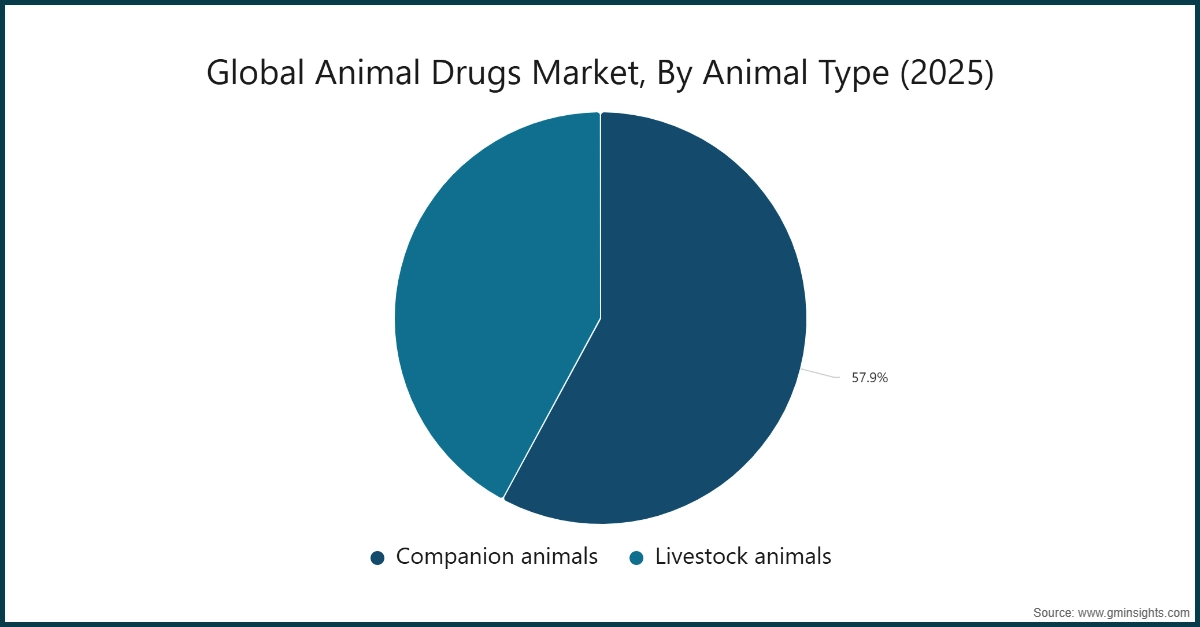 Global Animal Drugs Market, By Animal Type (2025)

57.9%

Companion animals
Livestock animals

Source: www.gminsights.com